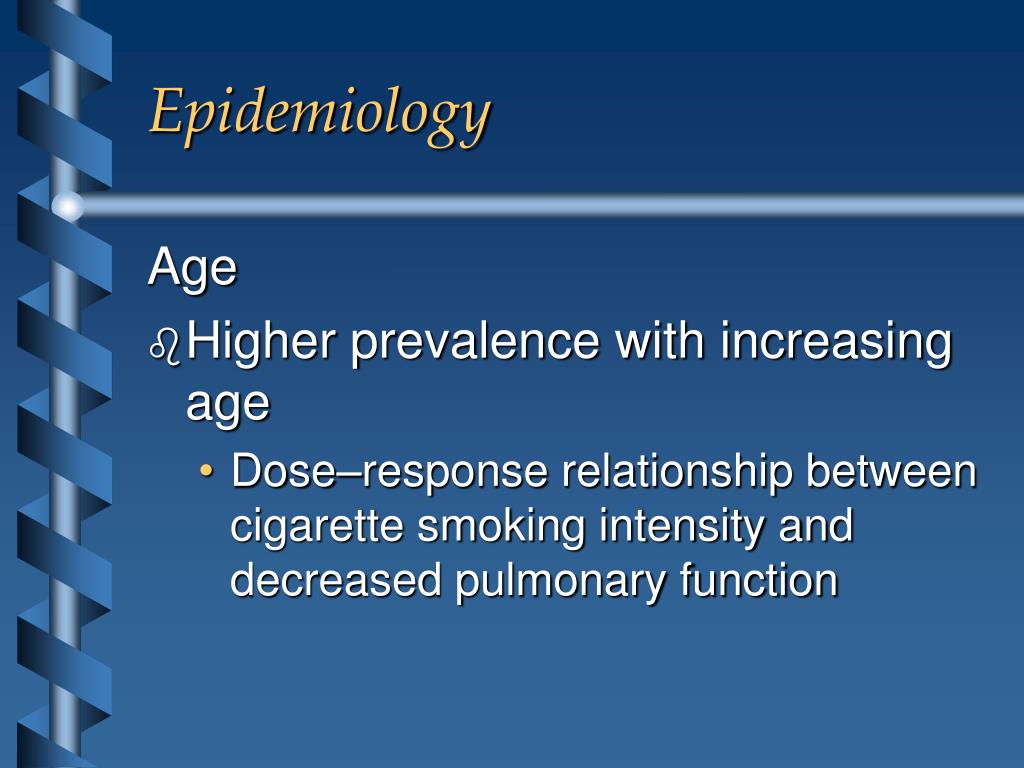 Epidemiology

Age

Higher prevalence with increasing age

• Dose–response relationship between cigarette smoking intensity and decreased pulmonary function